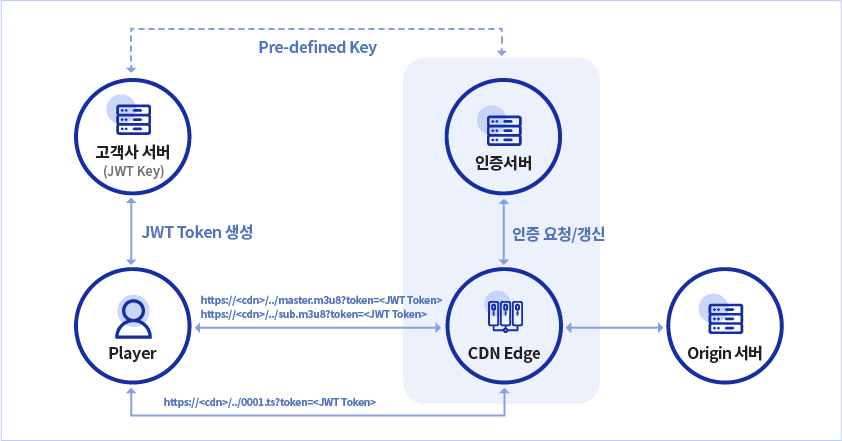 Pre-defined Key

고객사 서버
(JWT Key)

인증서버

JWT Token 생성

인증 요청/갱신

https://<cdn>/../master.m3u8?token=<JWT Token>
https://<cdn>/../sub.m3u8?token=<JWT Token>

Player

CDN Edge

Origin 서버

https://<cdn>/../0001.ts?token=<JWT Token>